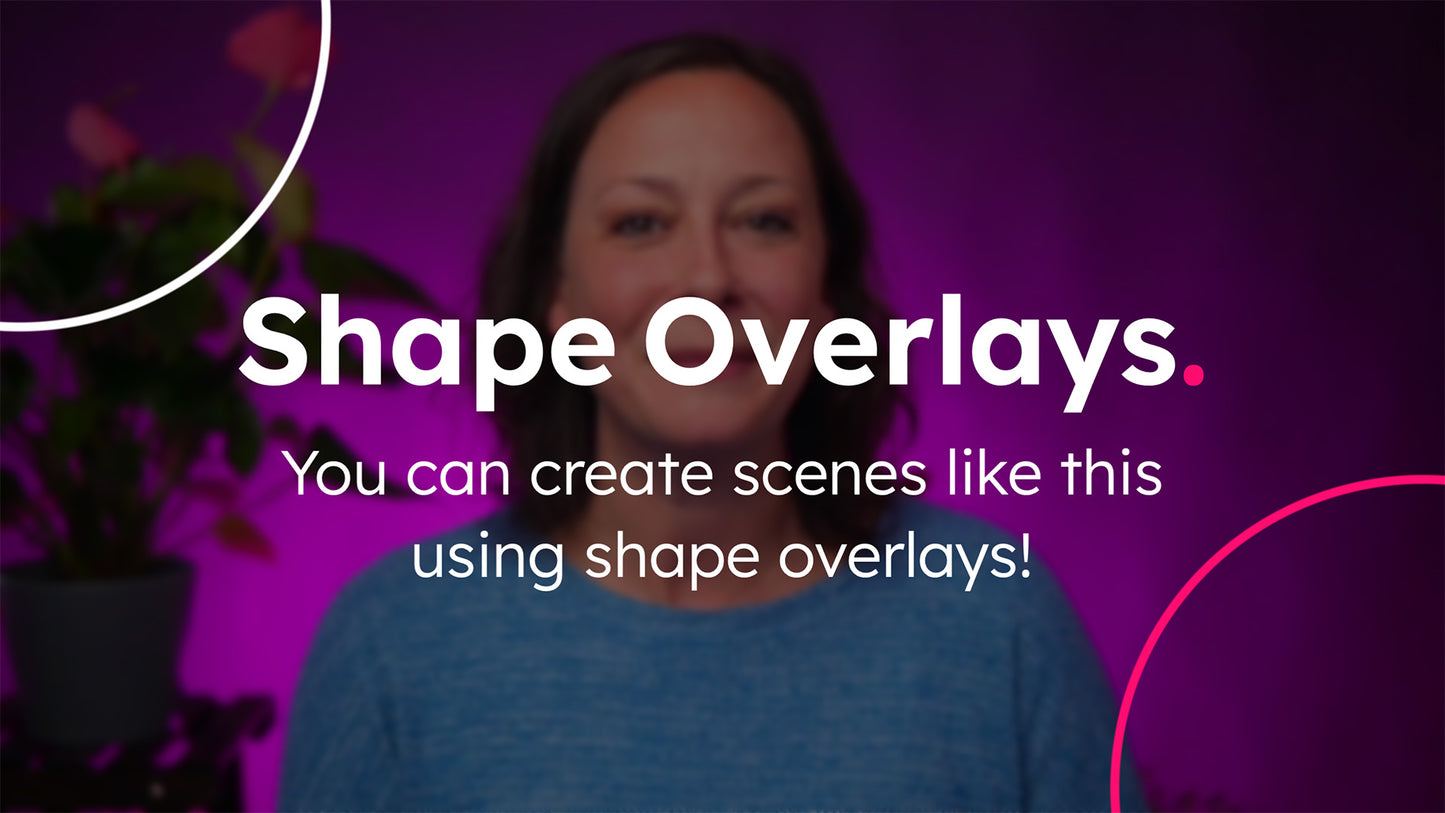 Shape Overlays.

You can create scenes like this using shape overlays!